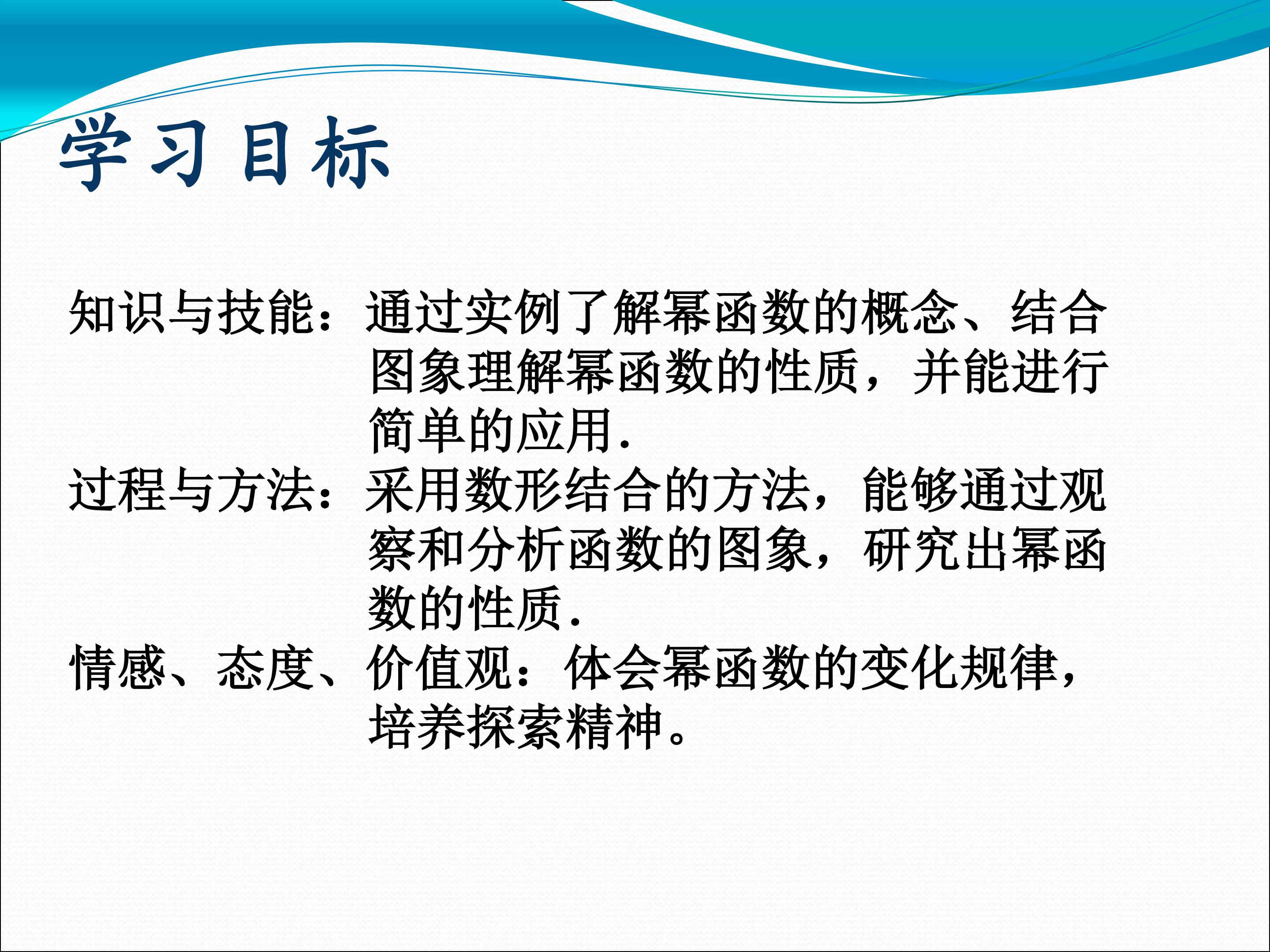 学习目标

知识与技能：通过实例了解幂函数的概念、结合图象理解幂函数的性质，并能进行简单的应用.

过程与方法：采用数形结合的方法，能够通过观察和分析函数的图象，研究出幂函数的性质.

情感、态度、价值观：体会幂函数的变化规律，培养探索精神。